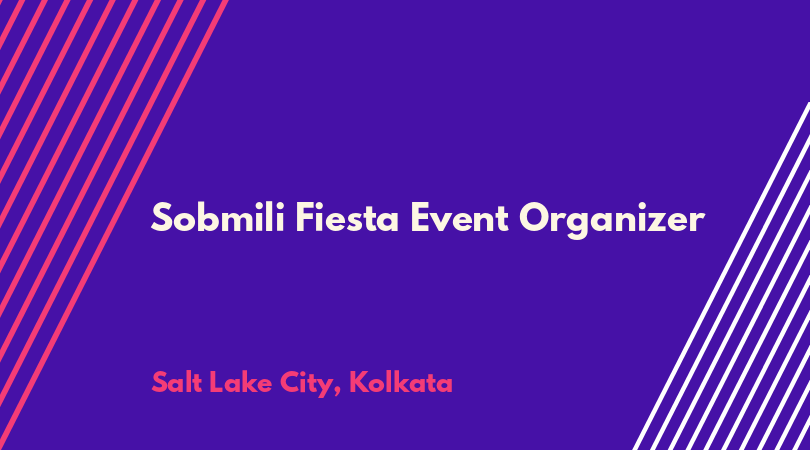 Sobmili Fiesta Event Organizer

Salt Lake City, Kolkata